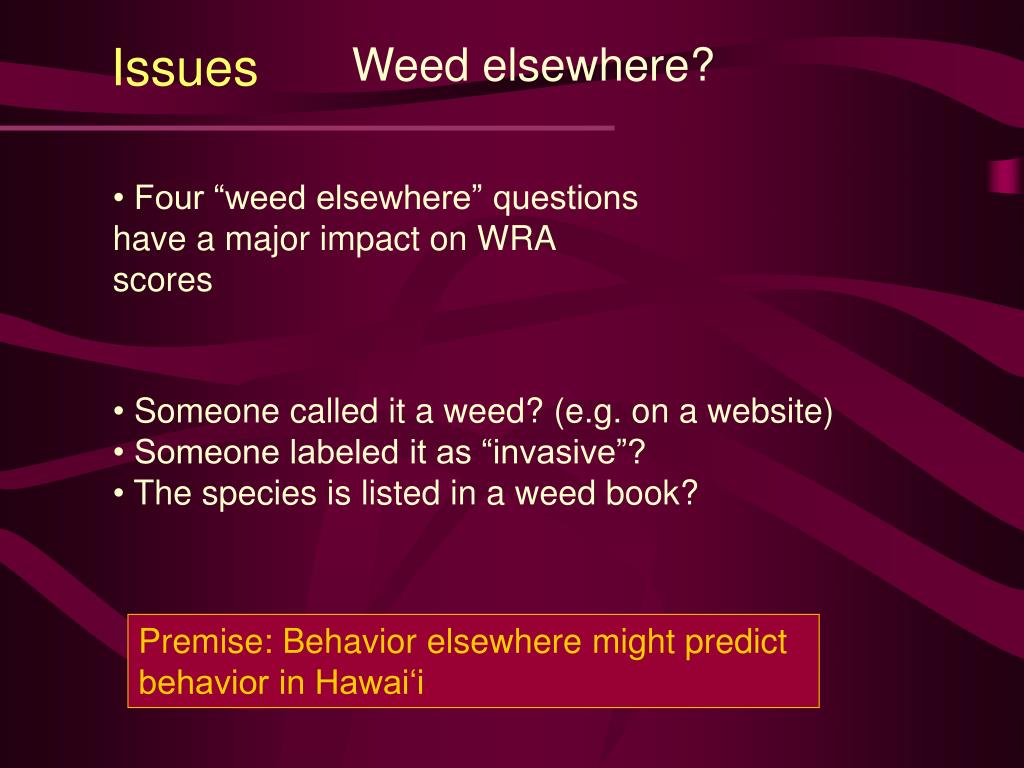 Issues

Weed elsewhere?

• Four “weed elsewhere” questions have a major impact on WRA scores

• Someone called it a weed? (e.g. on a website)
• Someone labeled it as “invasive”?
• The species is listed in a weed book?

Premise: Behavior elsewhere might predict behavior in Hawai‘i